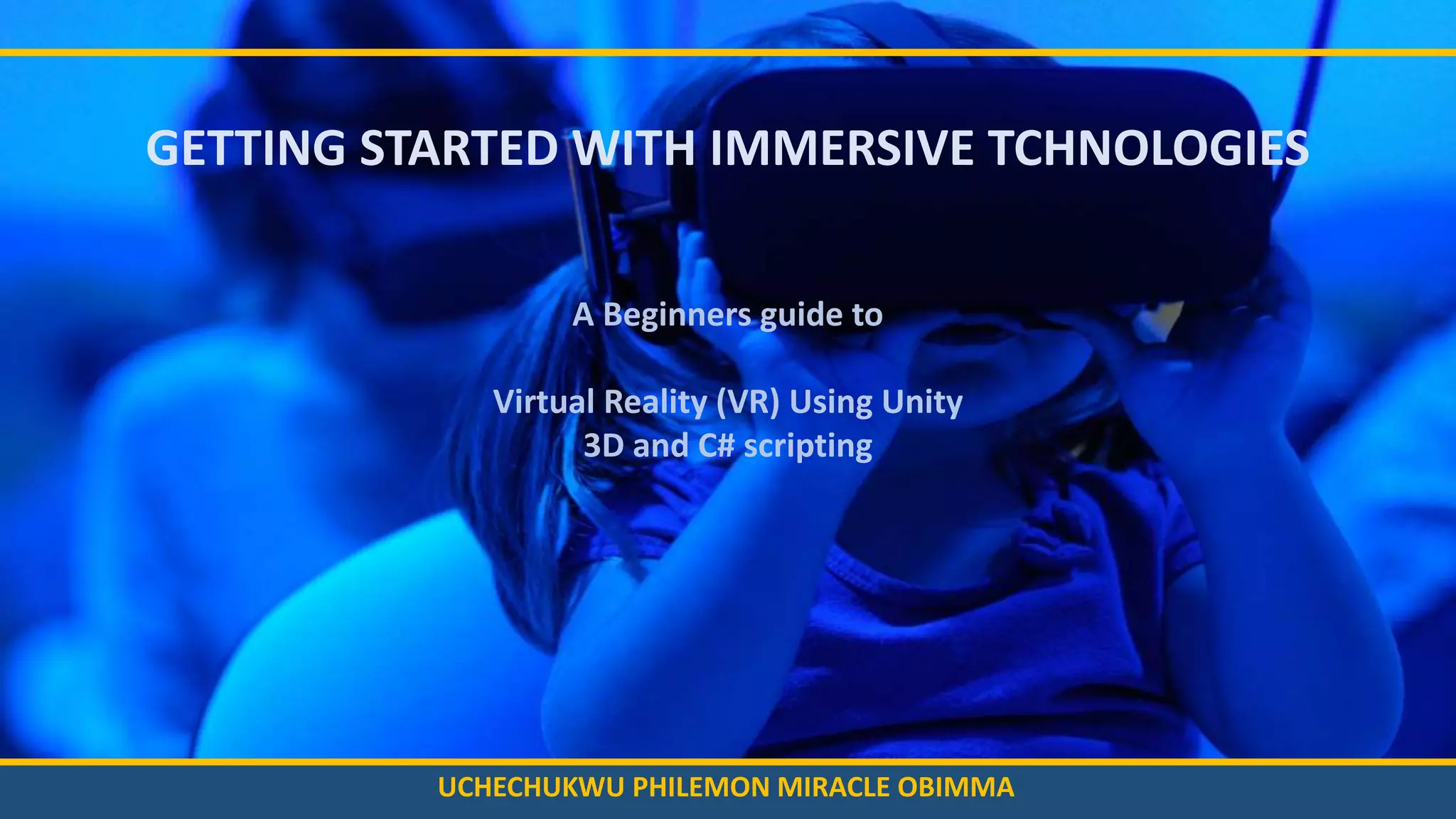 GETTING STARTED WITH IMMERSIVE TCHNOLOGIES

A Beginners guide to

Virtual Reality (VR) Using Unity 3D and C# scripting

UCHECHUKWU PHILEMON MIRACLE OBIMMA